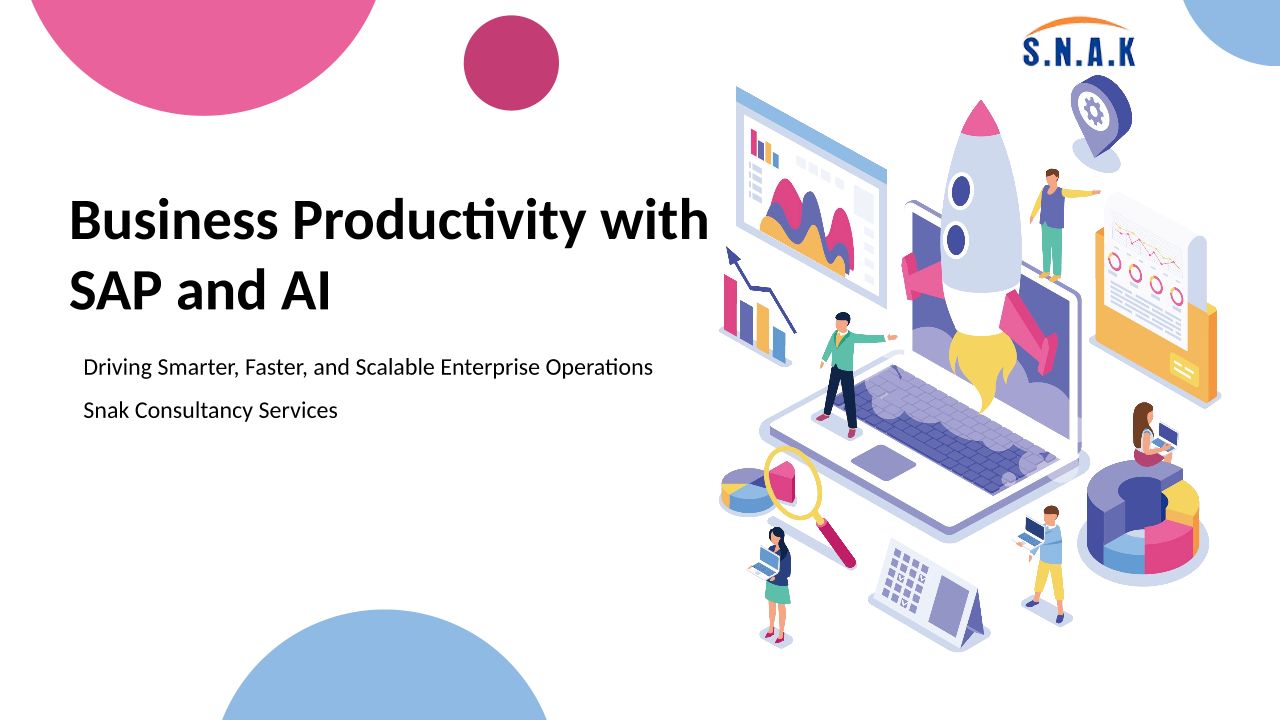 S.N.A.K

Business Productivity with SAP and AI

Driving Smarter, Faster, and Scalable Enterprise Operations

Snak Consultancy Services